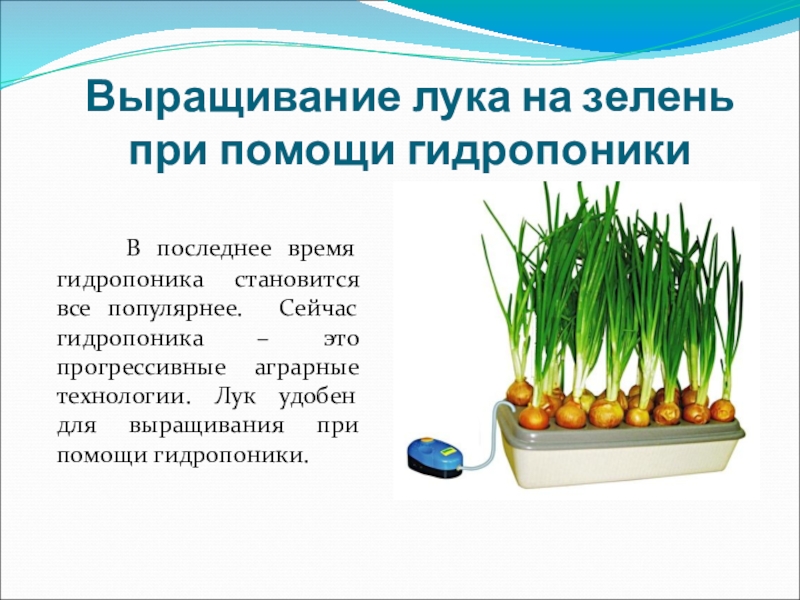 Выращивание лука на зелень при помощи гидропоники

В последнее время гидропоника становится все популярнее. Сейчас гидропоника – это прогрессивные аграрные технологии. Лук удобен для выращивания при помощи гидропоники.